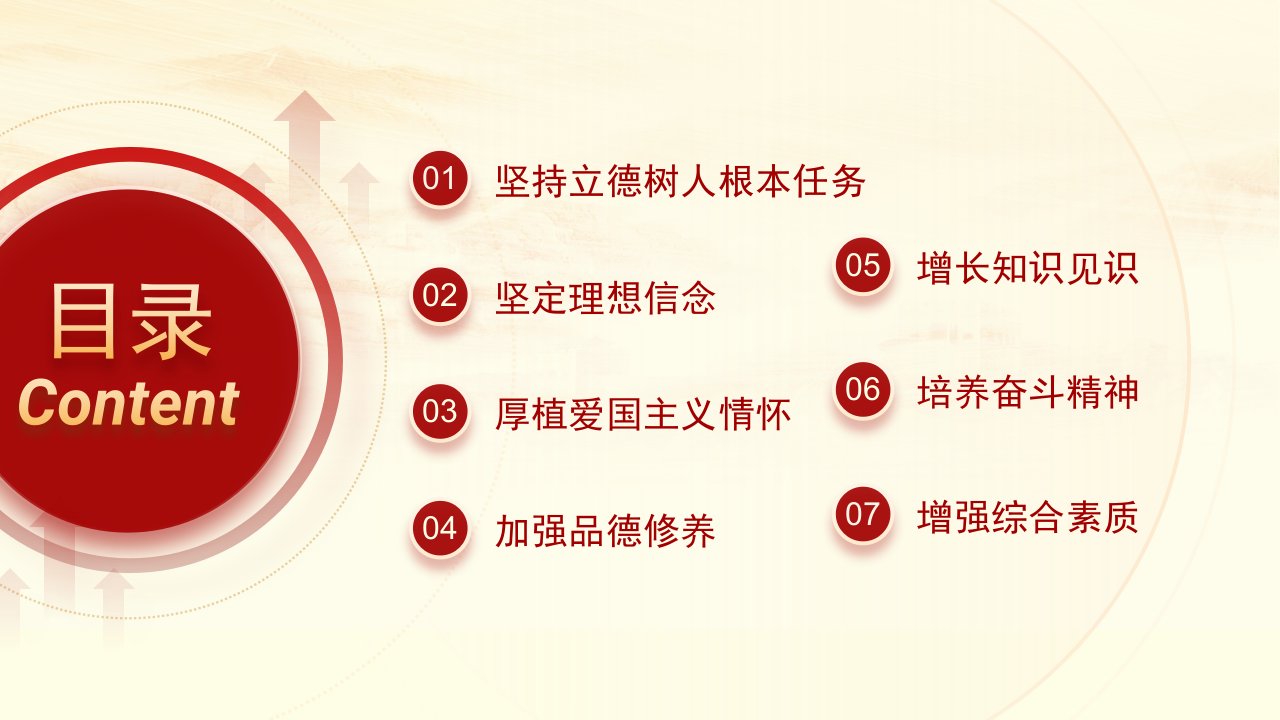 目录
Content

01 坚持立德树人根本任务

02 坚定理想信念

03 厚植爱国主义情怀

04 加强品德修养

05 增长知识见识

06 培养奋斗精神

07 增强综合素质